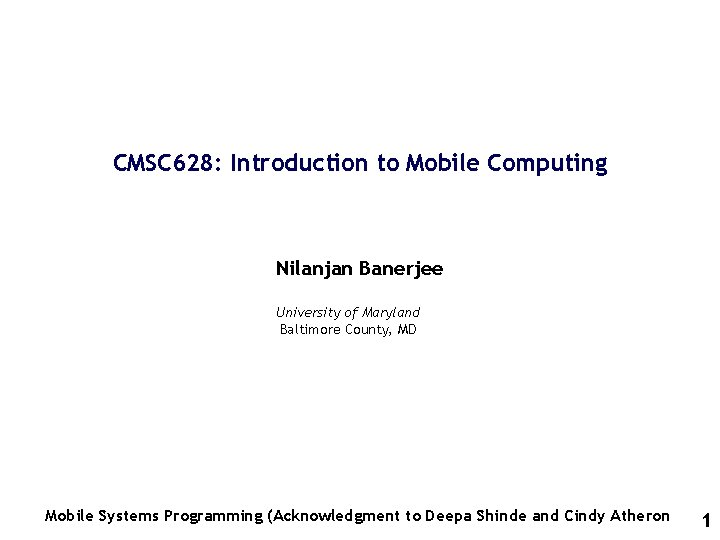 CMSC628: Introduction to Mobile Computing

Nilanjan Banerjee

University of Maryland
Baltimore County, MD

Mobile Systems Programming (Acknowledgment to Deepa Shinde and Cindy Atheron

1